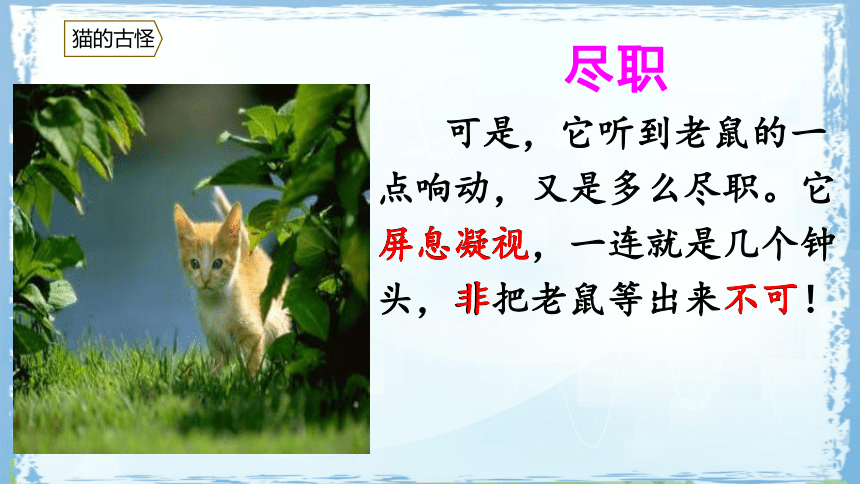 猫的古怪

尽职

可是，它听到老鼠的一点响动，又是多么尽职。它屏息凝视，一连就是几个钟头，非把老鼠等出来不可！